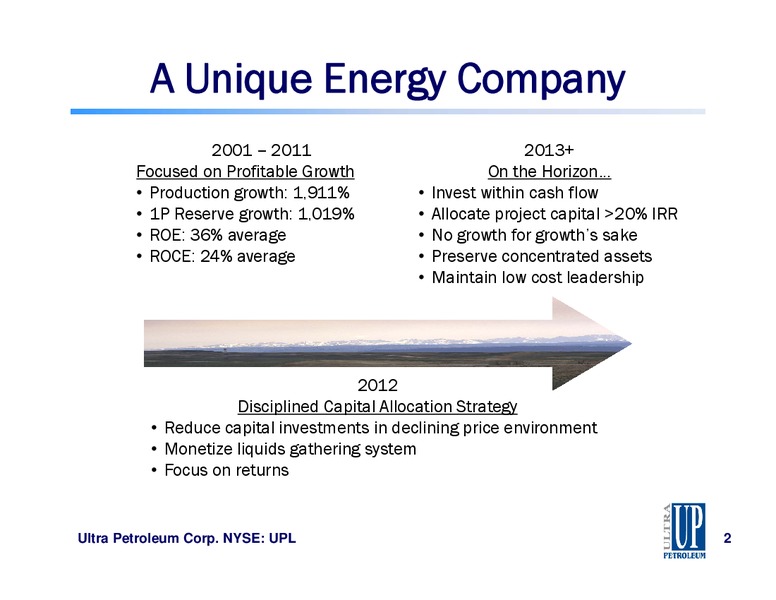 A Unique Energy Company

2001 – 2011
Focused on Profitable Growth
• Production growth: 1,911%
• 1P Reserve growth: 1,019%
• ROE: 36% average
• ROCE: 24% average

2013+
On the Horizon…
• Invest within cash flow
• Allocate project capital >20% IRR
• No growth for growth's sake
• Preserve concentrated assets
• Maintain low cost leadership

2012
Disciplined Capital Allocation Strategy
• Reduce capital investments in declining price environment
• Monetize liquids gathering system
• Focus on returns

Ultra Petroleum Corp. NYSE: UPL

ULTRA UP PETROLEUM

2